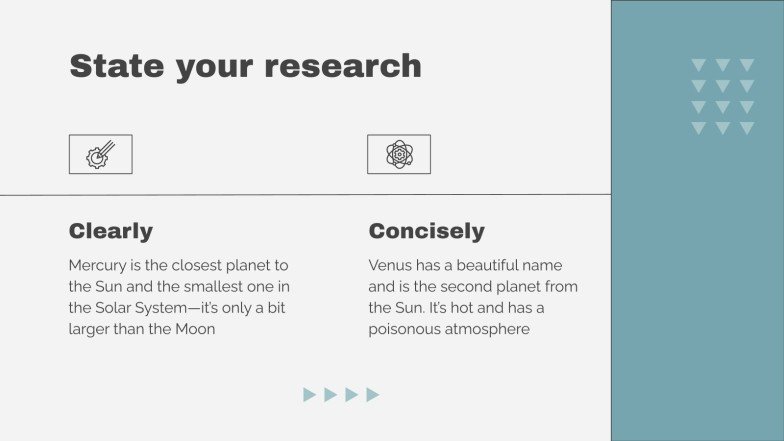 State your research

Clearly

Mercury is the closest planet to the Sun and the smallest one in the Solar System—it's only a bit larger than the Moon

Concisely

Venus has a beautiful name and is the second planet from the Sun. It's hot and has a poisonous atmosphere